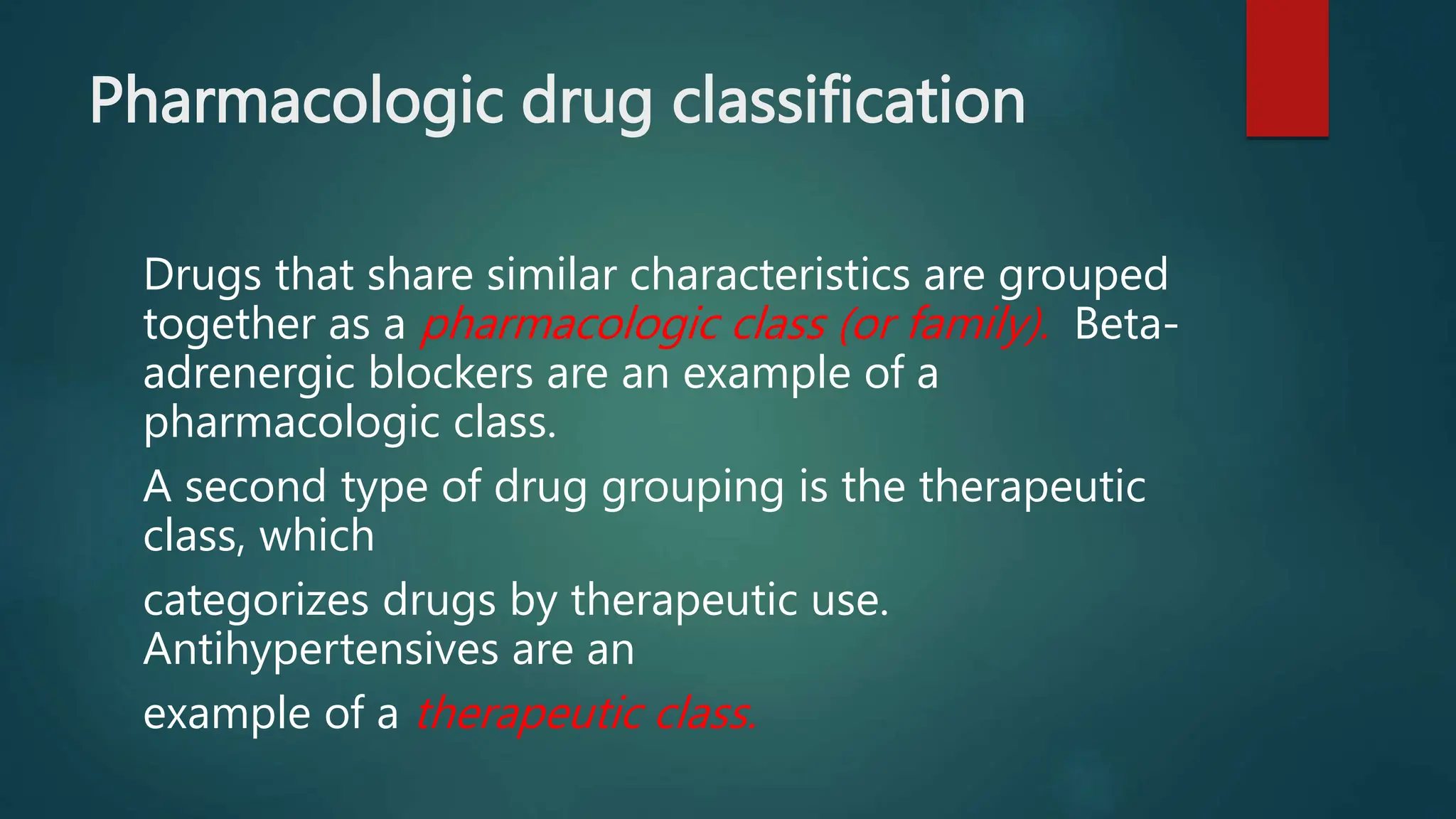 Pharmacologic drug classification

Drugs that share similar characteristics are grouped together as a pharmacologic class (or family). Beta-adrenergic blockers are an example of a pharmacologic class.

A second type of drug grouping is the therapeutic class, which

categorizes drugs by therapeutic use. Antihypertensives are an

example of a therapeutic class.